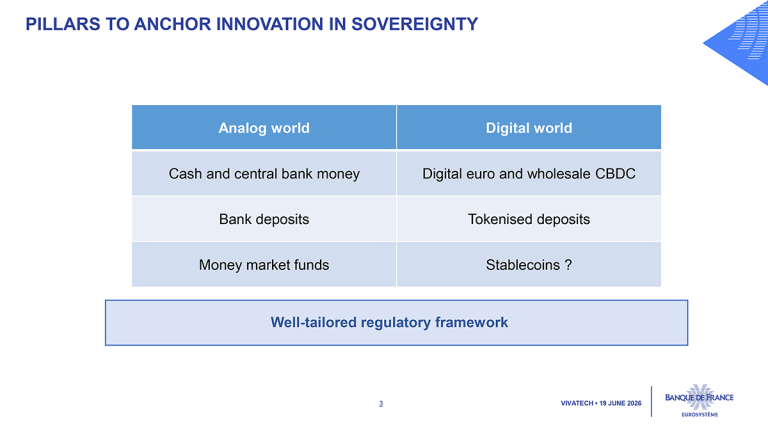 PILLARS TO ANCHOR INNOVATION IN SOVEREIGNTY

| Analog world | Digital world |
|---|---|
| Cash and central bank money | Digital euro and wholesale CBDC |
| Bank deposits | Tokenised deposits |
| Money market funds | Stablecoins ? |

Well-tailored regulatory framework

3

VIVATECH • 19 JUNE 2026

BANQUE DE FRANCE
EUROSYSTÈME